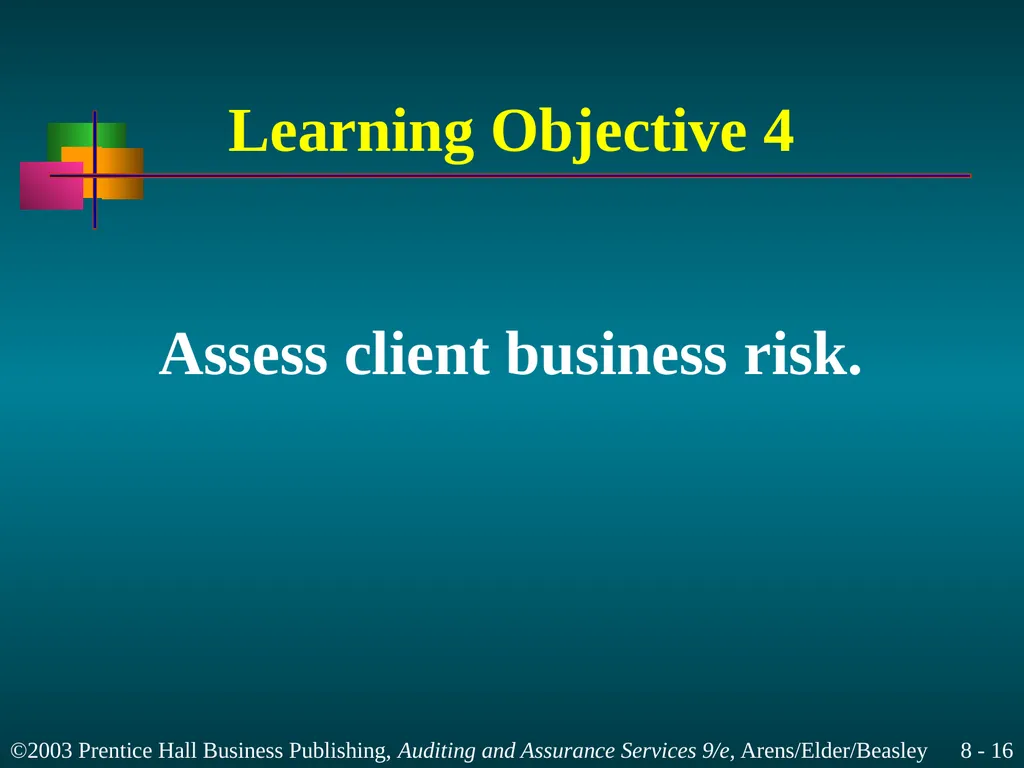 Learning Objective 4

Assess client business risk.

©2003 Prentice Hall Business Publishing, Auditing and Assurance Services 9/e, Arens/Elder/Beasley 8 - 16